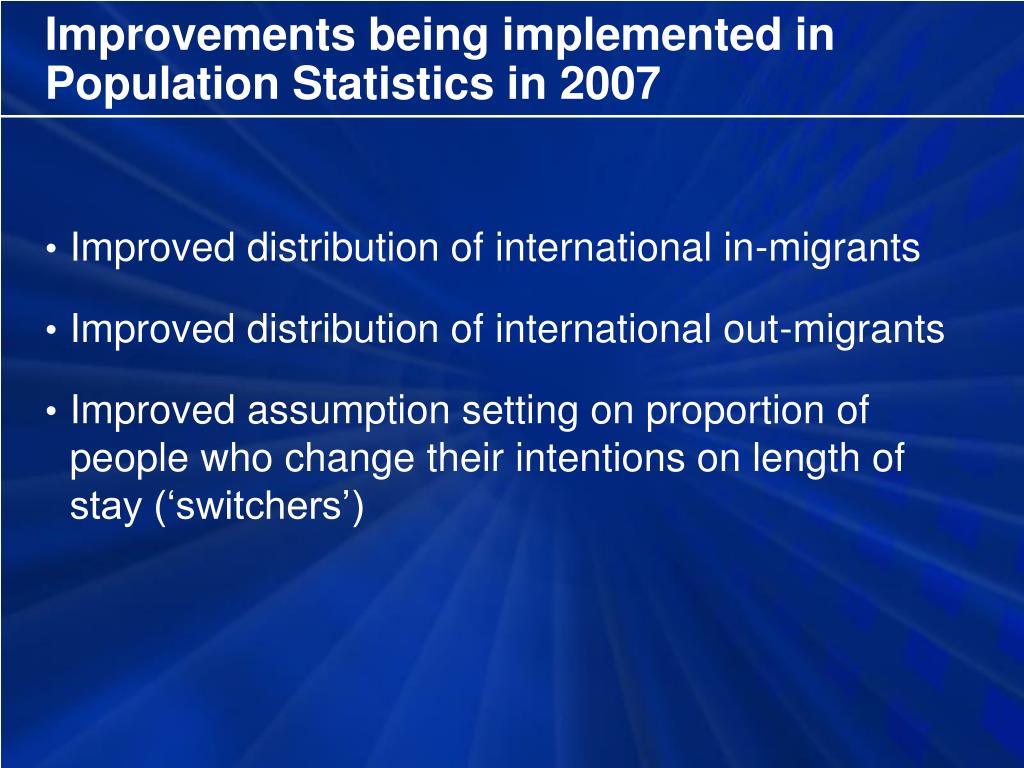 Improvements being implemented in Population Statistics in 2007

• Improved distribution of international in-migrants

• Improved distribution of international out-migrants

• Improved assumption setting on proportion of people who change their intentions on length of stay (‘switchers’)